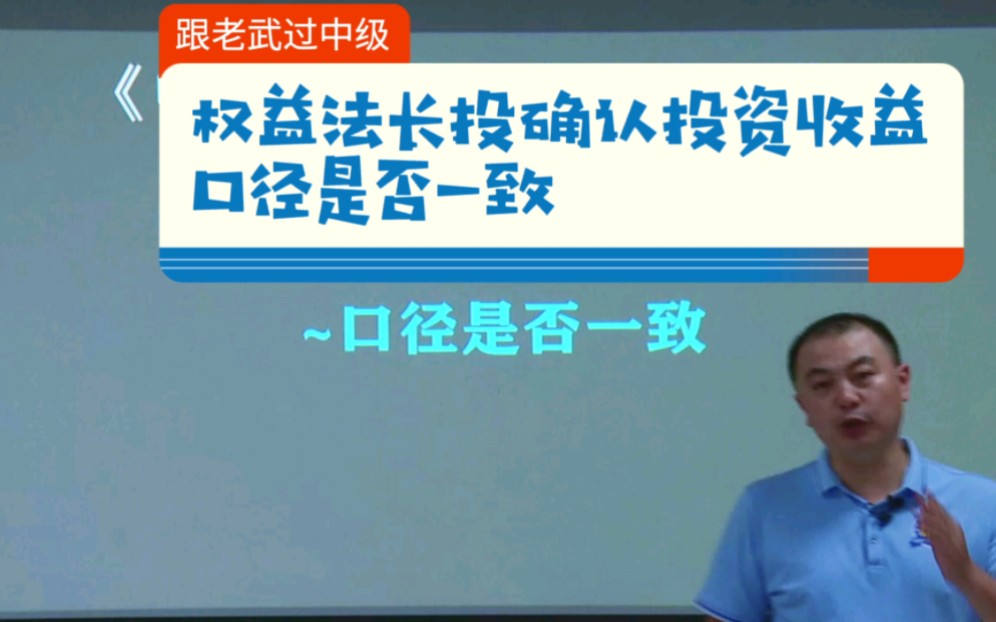 跟老武过中级

《

权益法长投确认投资收益口径是否一致

~口径是否一致